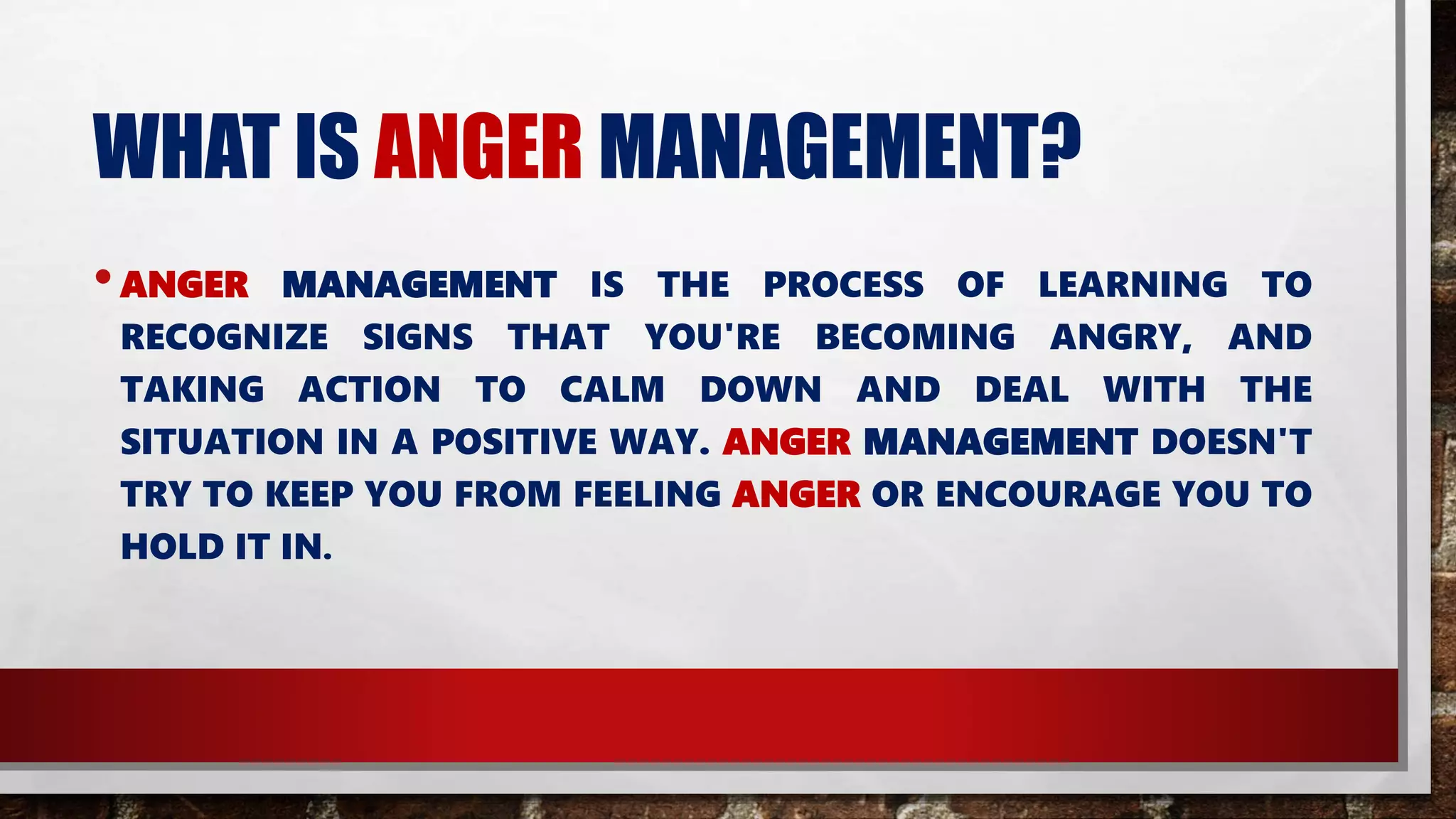 WHAT IS ANGER MANAGEMENT?

• ANGER MANAGEMENT IS THE PROCESS OF LEARNING TO RECOGNIZE SIGNS THAT YOU'RE BECOMING ANGRY, AND TAKING ACTION TO CALM DOWN AND DEAL WITH THE SITUATION IN A POSITIVE WAY. ANGER MANAGEMENT DOESN'T TRY TO KEEP YOU FROM FEELING ANGER OR ENCOURAGE YOU TO HOLD IT IN.